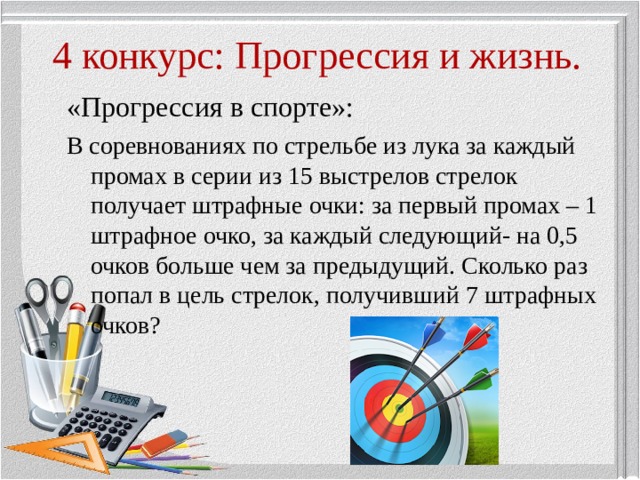 4 конкурс: Прогрессия и жизнь.

«Прогрессия в спорте»:

В соревнованиях по стрельбе из лука за каждый промах в серии из 15 выстрелов стрелок получает штрафные очки: за первый промах – 1 штрафное очко, за каждый следующий- на 0,5 очков больше чем за предыдущий. Сколько раз попал в цель стрелок, получивший 7 штрафных очков?